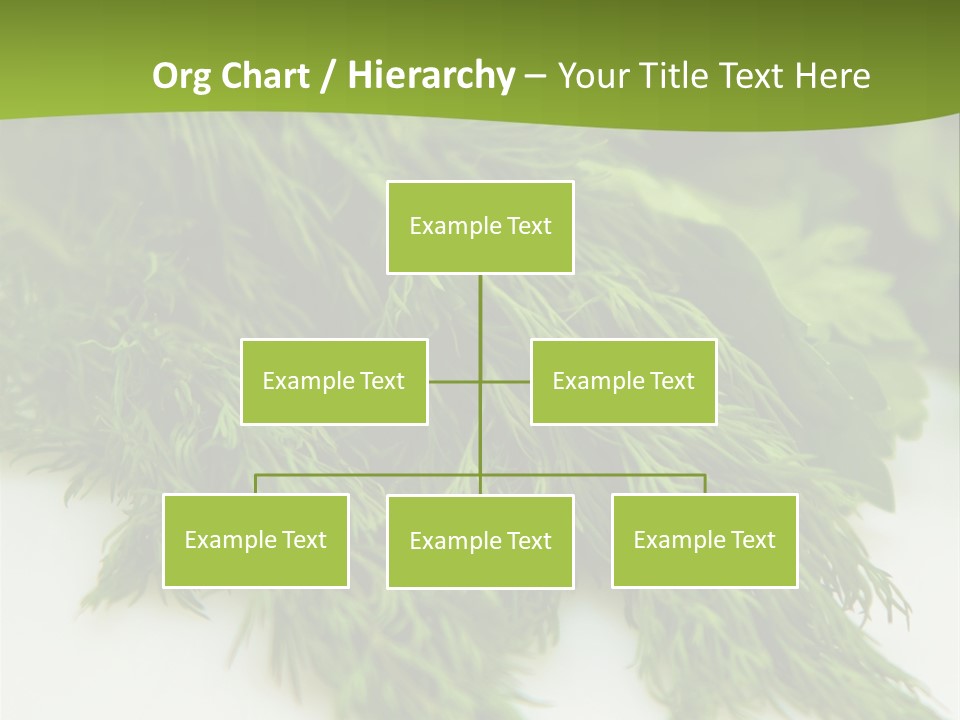 Org Chart / Hierarchy – Your Title Text Here

Example Text

Example Text

Example Text

Example Text

Example Text

Example Text